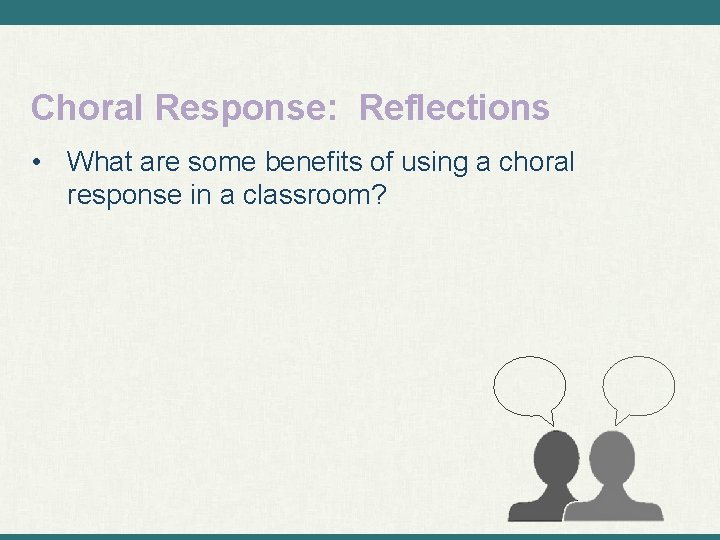 Choral Response:  Reflections

• What are some benefits of using a choral response in a classroom?